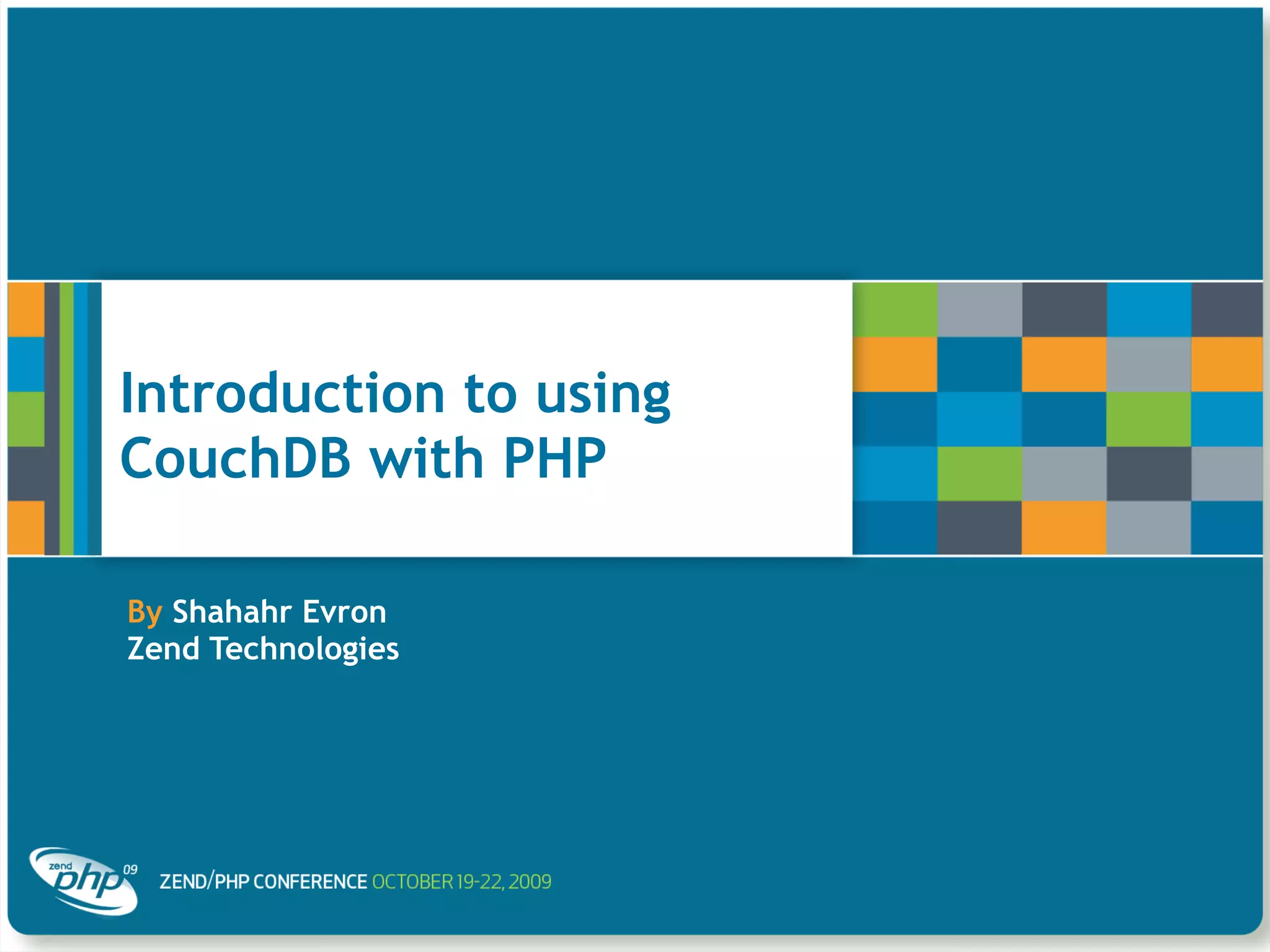 Introduction to using CouchDB with PHP

By Shahahr Evron
Zend Technologies

zend php 09

ZEND/PHP CONFERENCE OCTOBER 19-22, 2009